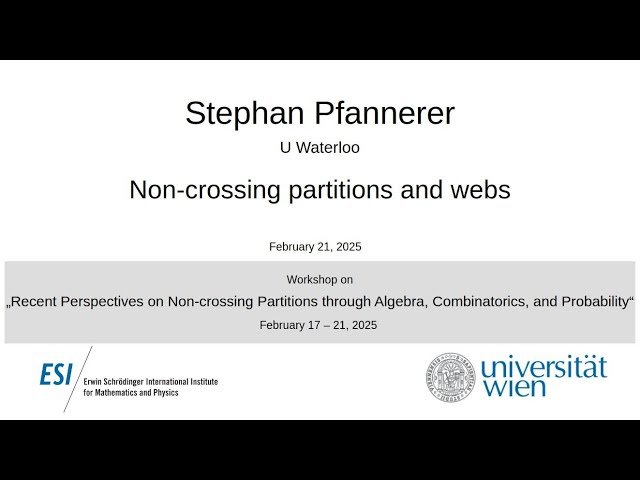 Stephan Pfannerer

U Waterloo

Non-crossing partitions and webs

February 21, 2025

Workshop on

„Recent Perspectives on Non-crossing Partitions through Algebra, Combinatorics, and Probability“

February 17 – 21, 2025

ESI Erwin Schrödinger International Institute for Mathematics and Physics

universität wien